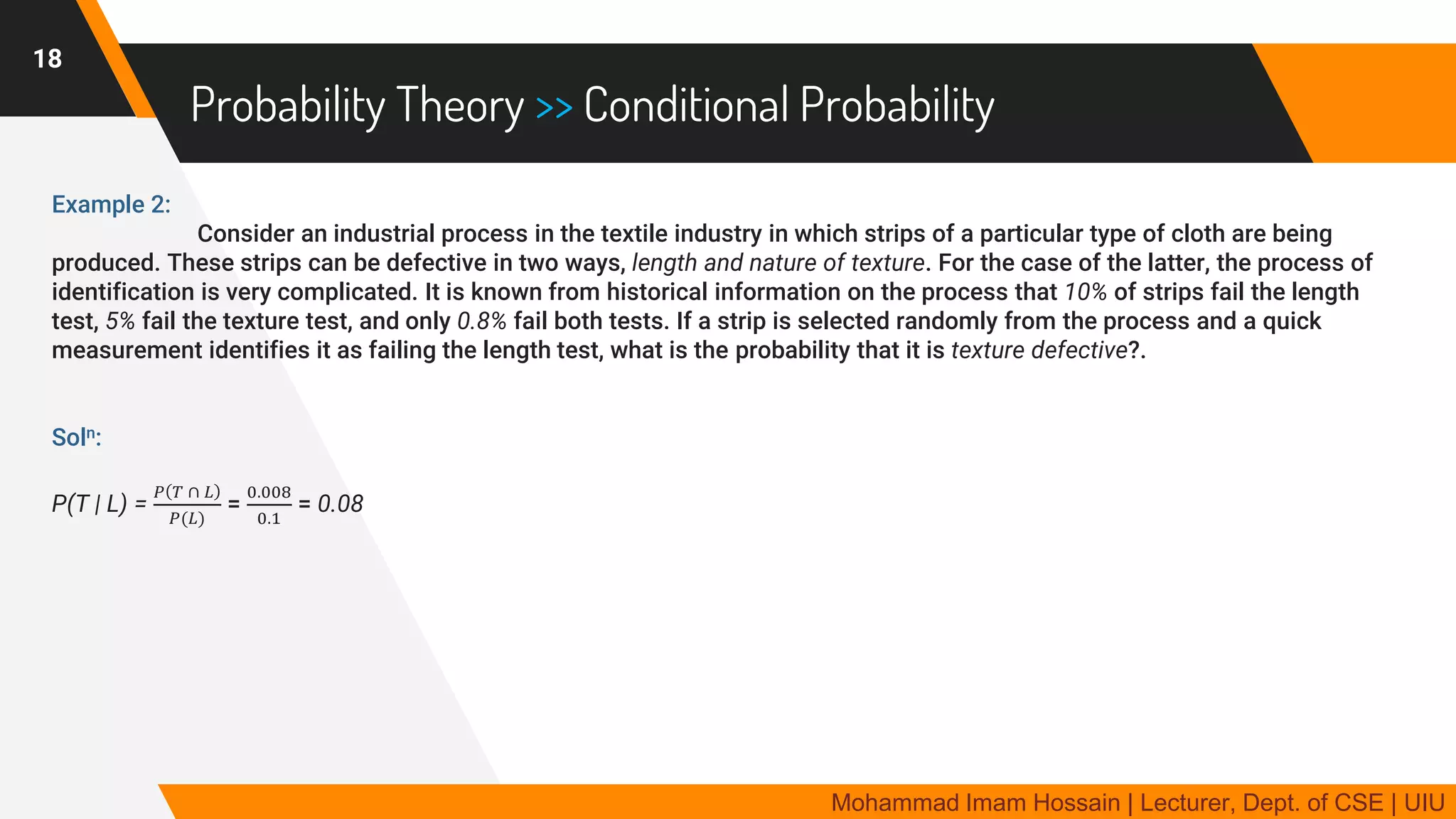 18

Probability Theory >> Conditional Probability

Example 2:

Consider an industrial process in the textile industry in which strips of a particular type of cloth are being produced. These strips can be defective in two ways, length and nature of texture. For the case of the latter, the process of identification is very complicated. It is known from historical information on the process that 10% of strips fail the length test, 5% fail the texture test, and only 0.8% fail both tests. If a strip is selected randomly from the process and a quick measurement identifies it as failing the length test, what is the probability that it is texture defective?.

Sol$^n$:

$P(T \mid L) = \frac{P(T \cap L)}{P(L)} = \frac{0.008}{0.1} = 0.08$

Mohammad Imam Hossain | Lecturer, Dept. of CSE | UIU